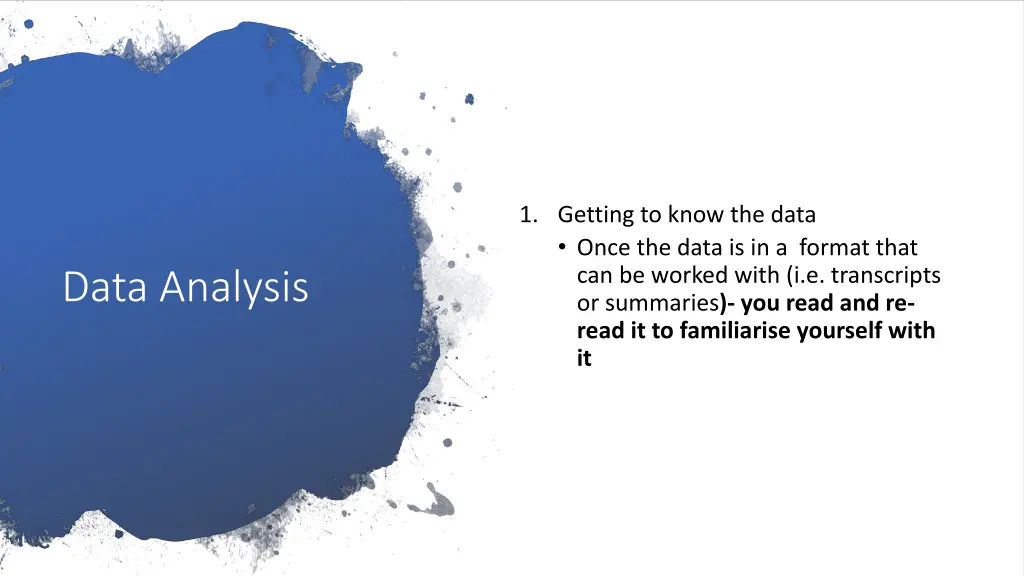 Data Analysis

1. Getting to know the data
• Once the data is in a format that can be worked with (i.e. transcripts or summaries)- you read and re-read it to familiarise yourself with it